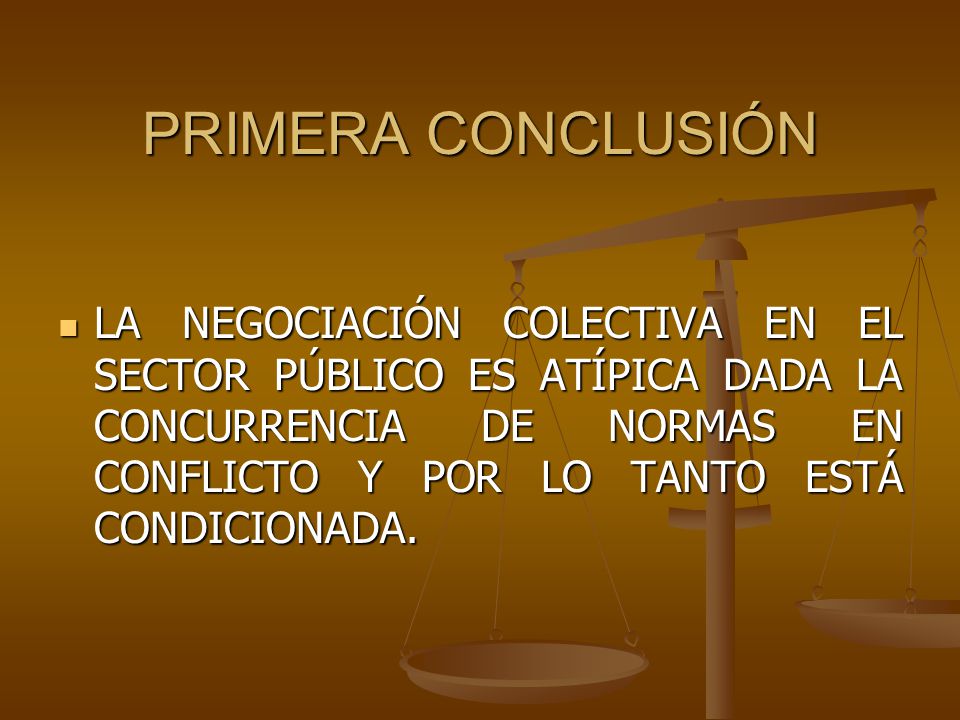 PRIMERA CONCLUSIÓN

LA NEGOCIACIÓN COLECTIVA EN EL SECTOR PÚBLICO ES ATÍPICA DADA LA CONCURRENCIA DE NORMAS EN CONFLICTO Y POR LO TANTO ESTÁ CONDICIONADA.